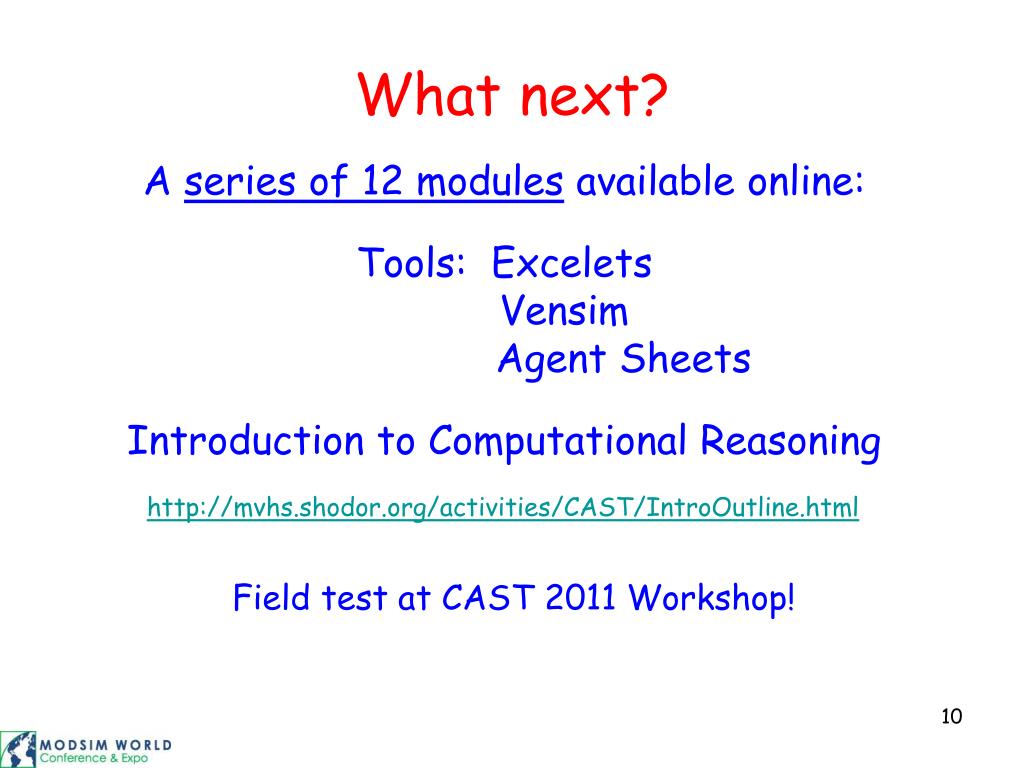 What next?

A series of 12 modules available online:

Tools: Excelets
Vensim
Agent Sheets

Introduction to Computational Reasoning

http://mvhs.shodor.org/activities/CAST/IntroOutline.html

Field test at CAST 2011 Workshop!

10

MODSIM WORLD
Conference & Expo